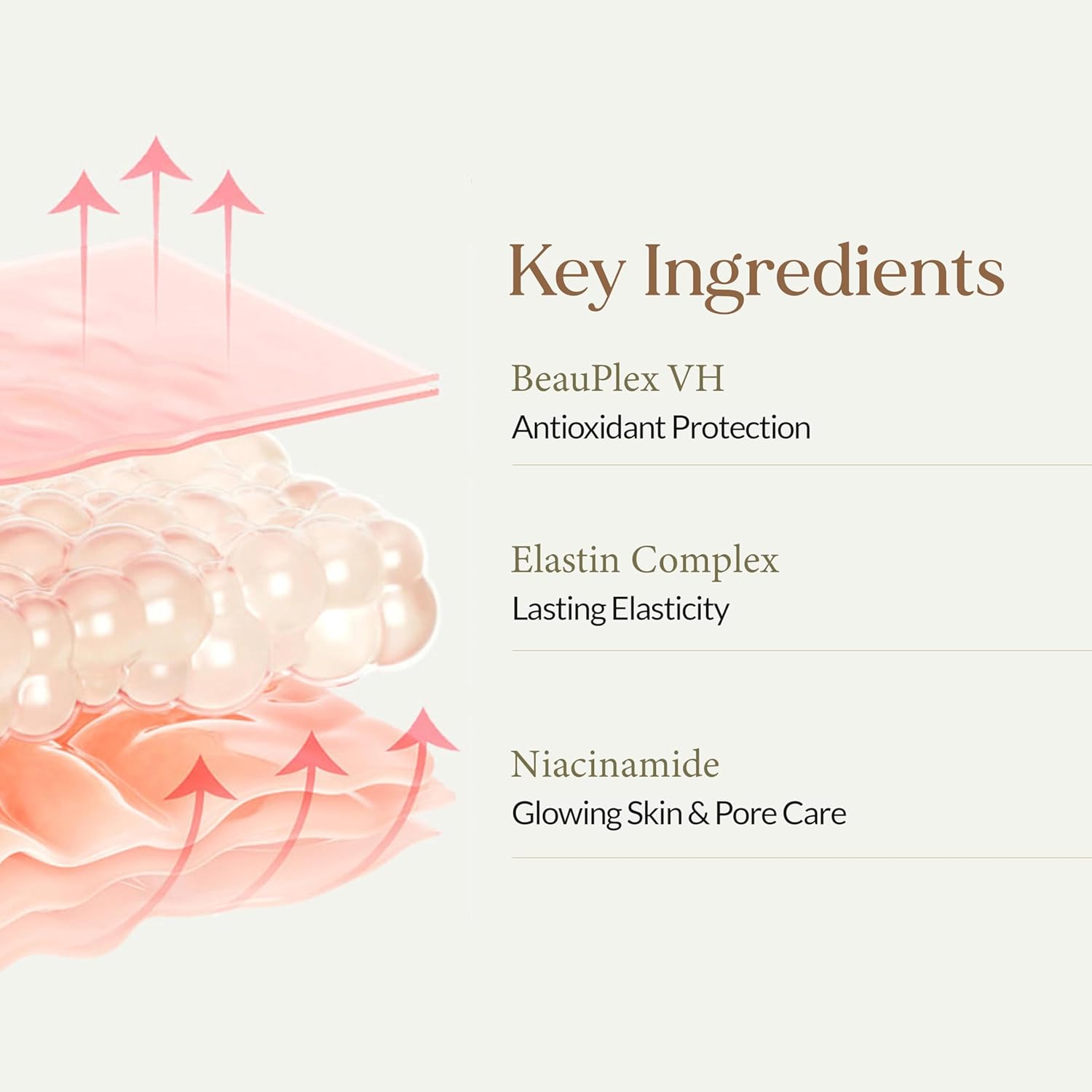 Key Ingredients

BeauPlex VH
Antioxidant Protection

Elastin Complex
Lasting Elasticity

Niacinamide
Glowing Skin & Pore Care